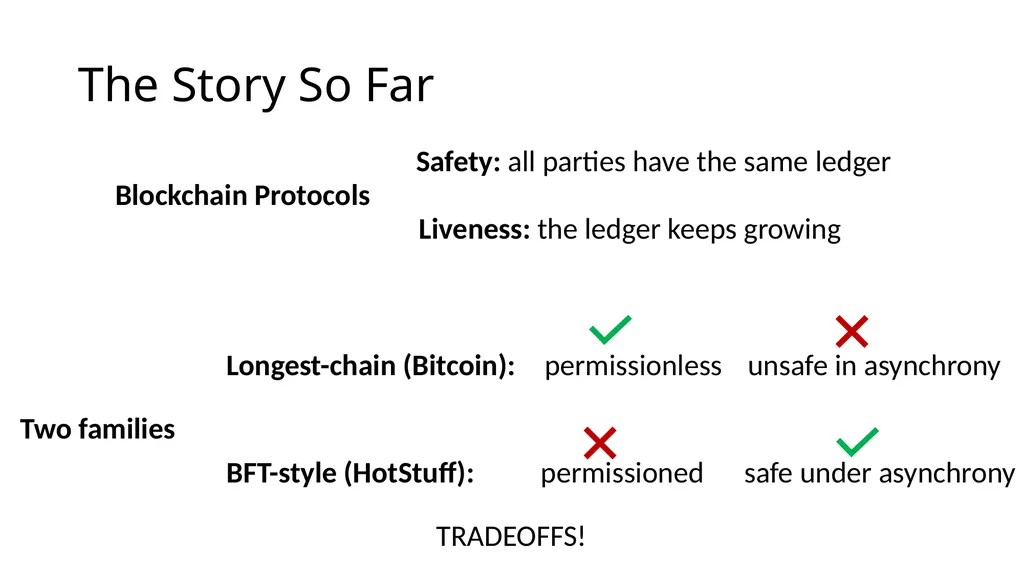 The Story So Far

Blockchain Protocols

Safety: all parties have the same ledger

Liveness: the ledger keeps growing

Two families

Longest-chain (Bitcoin): permissionless unsafe in asynchrony

BFT-style (HotStuff): permissioned safe under asynchrony

TRADEOFFS!